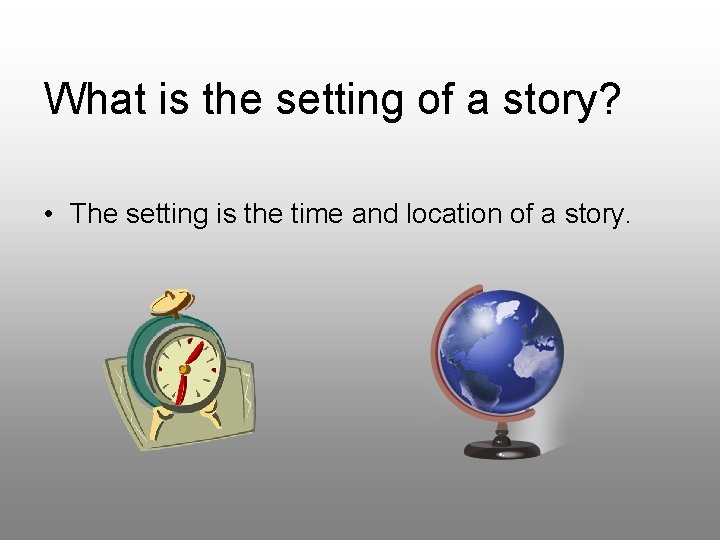 What is the setting of a story?

• The setting is the time and location of a story.